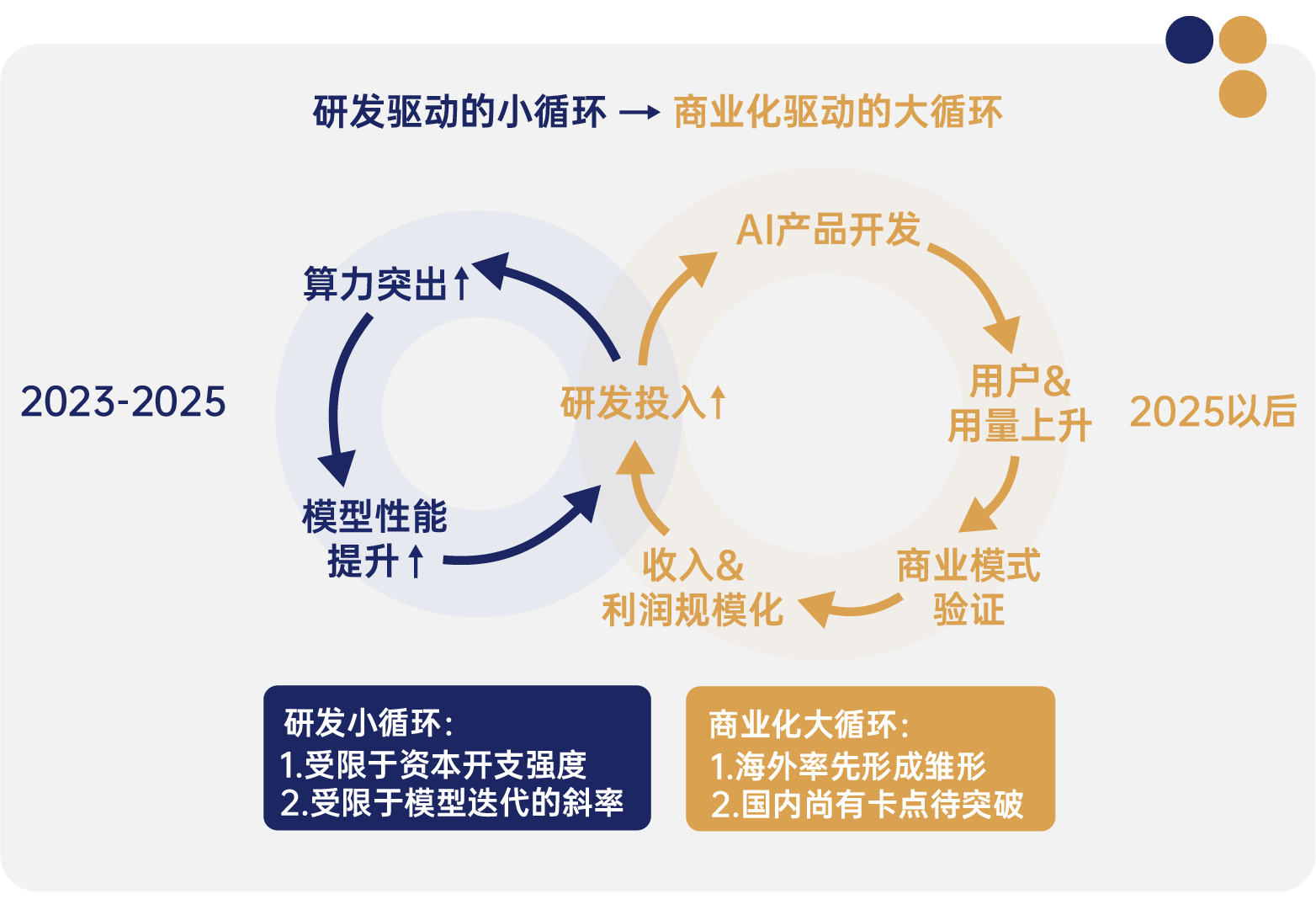 研发驱动的小循环 → 商业化驱动的大循环

2023-2025

算力突出↑

模型性能提升↑

研发投入↑

AI产品开发

用户&用量上升

商业模式验证

收入&利润规模化

2025以后

研发小循环：
1.受限于资本开支强度
2.受限于模型迭代的斜率

商业化大循环：
1.海外率先形成雏形
2.国内尚有卡点待突破